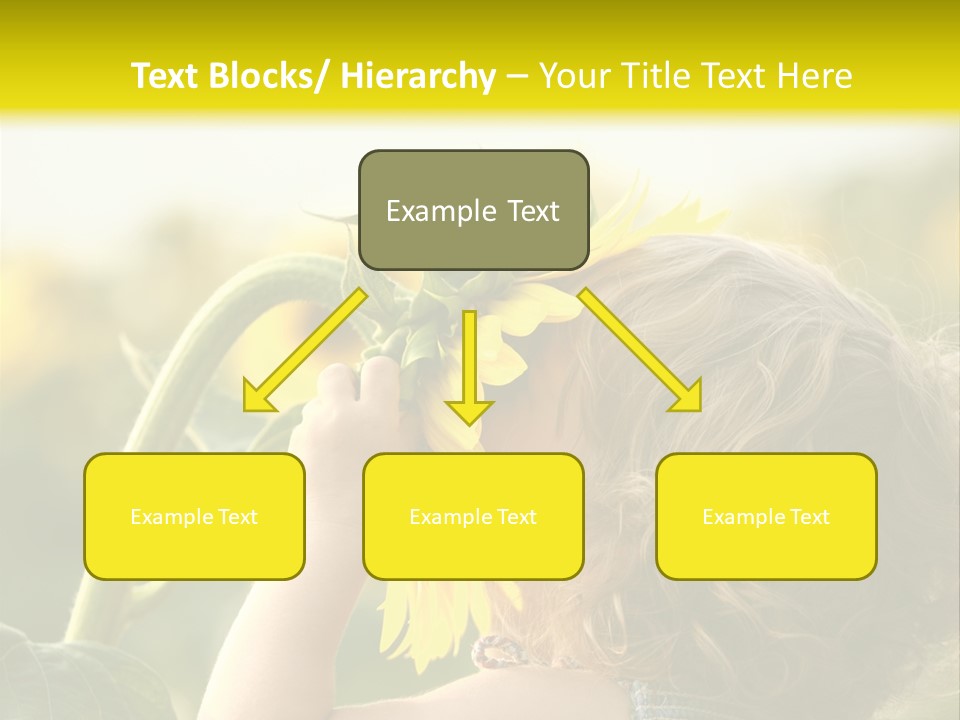 Text Blocks/ Hierarchy – Your Title Text Here

Example Text

Example Text

Example Text

Example Text